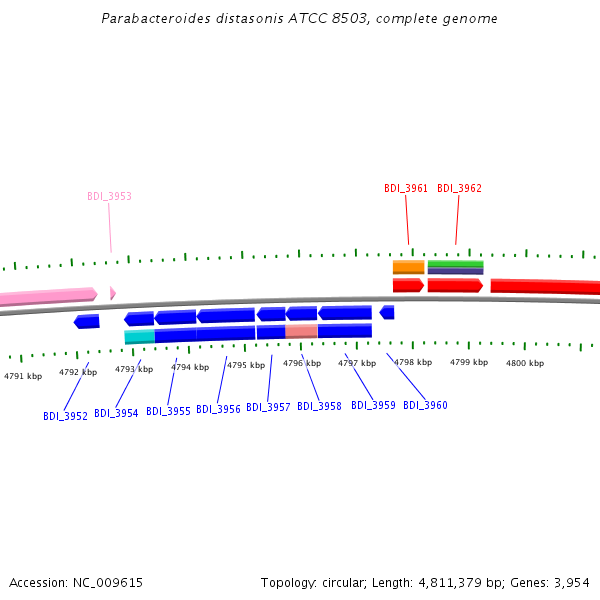 Parabacteroides distasonis ATCC 8503, complete genome

BDI_3953

BDI_3961 BDI_3962

4791 kbp 4792 kbp 4793 kbp 4794 kbp 4795 kbp 4796 kbp 4797 kbp 4798 kbp 4799 kbp 4800 kbp

BDI_3952 BDI_3954 BDI_3955 BDI_3956 BDI_3957 BDI_3958 BDI_3959 BDI_3960

Accession: NC_009615

Topology: circular; Length: 4,811,379 bp; Genes: 3,954